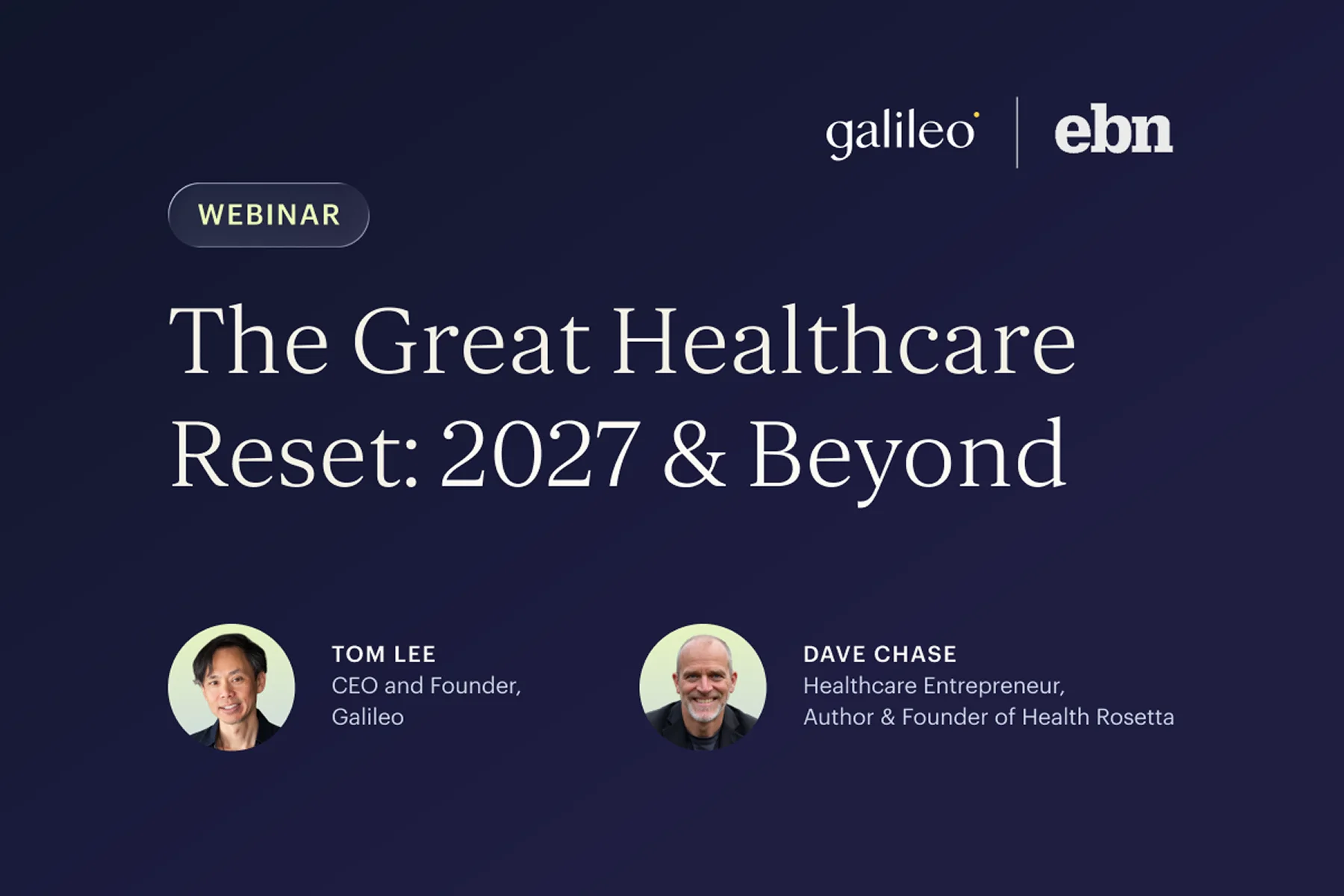 galileo ebn

WEBINAR

The Great Healthcare Reset: 2027 & Beyond

TOM LEE
CEO and Founder,
Galileo

DAVE CHASE
Healthcare Entrepreneur,
Author & Founder of Health Rosetta